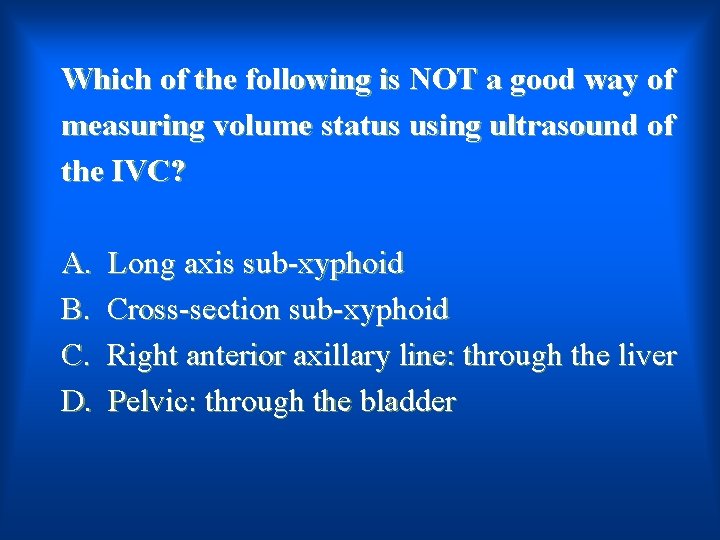 Which of the following is NOT a good way of measuring volume status using ultrasound of the IVC?

A. Long axis sub-xyphoid
B. Cross-section sub-xyphoid
C. Right anterior axillary line: through the liver
D. Pelvic: through the bladder